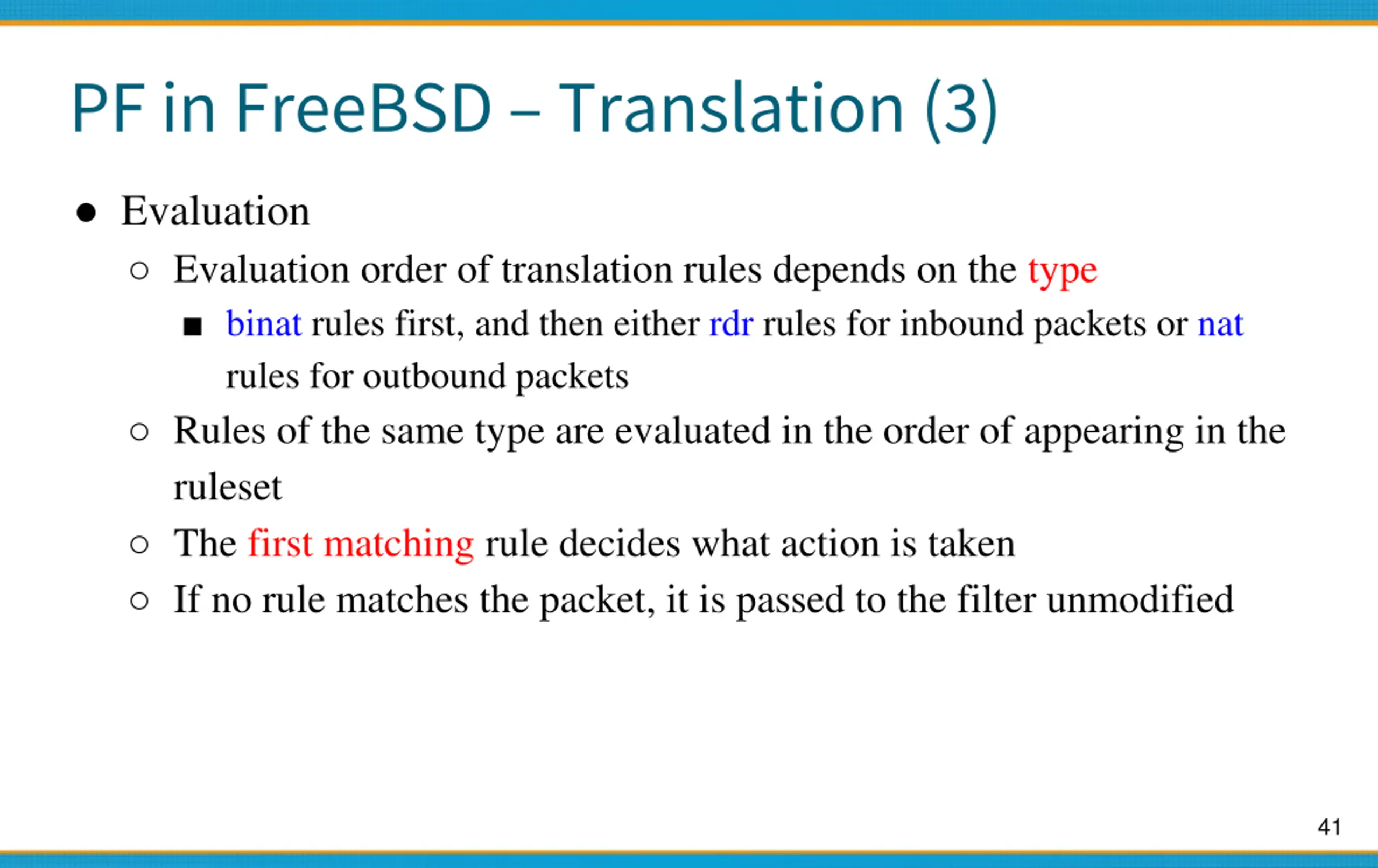 PF in FreeBSD – Translation (3)

● Evaluation
  ○ Evaluation order of translation rules depends on the type
    ■ binat rules first, and then either rdr rules for inbound packets or nat rules for outbound packets
  ○ Rules of the same type are evaluated in the order of appearing in the ruleset
  ○ The first matching rule decides what action is taken
  ○ If no rule matches the packet, it is passed to the filter unmodified

41